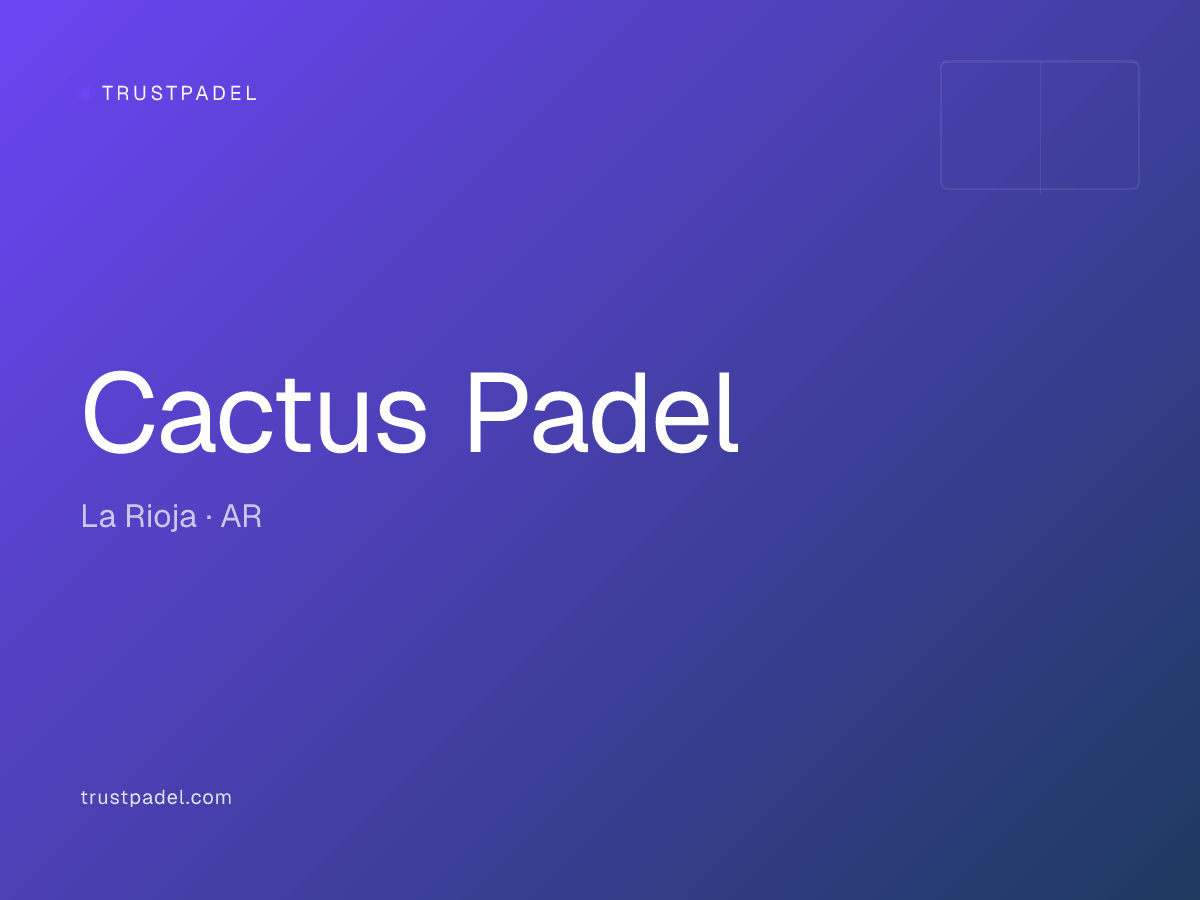 TRUSTPADEL

Cactus Padel

La Rioja · AR

trustpadel.com